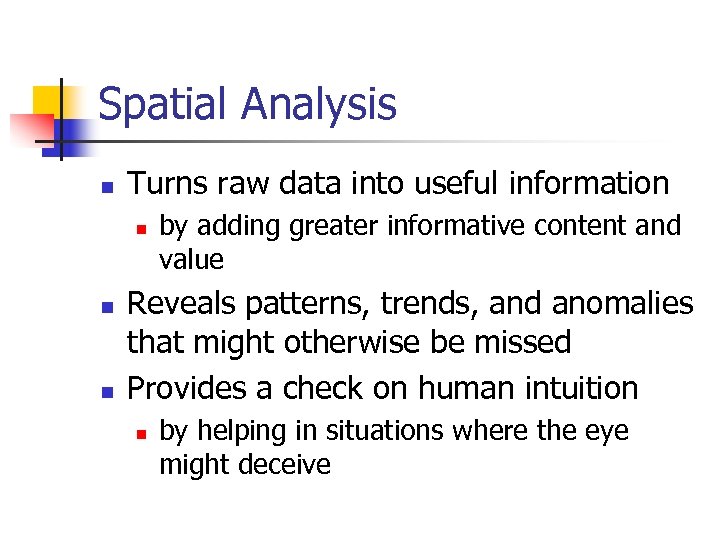 Spatial Analysis

- Turns raw data into useful information
  - by adding greater informative content and value
- Reveals patterns, trends, and anomalies that might otherwise be missed
- Provides a check on human intuition
  - by helping in situations where the eye might deceive